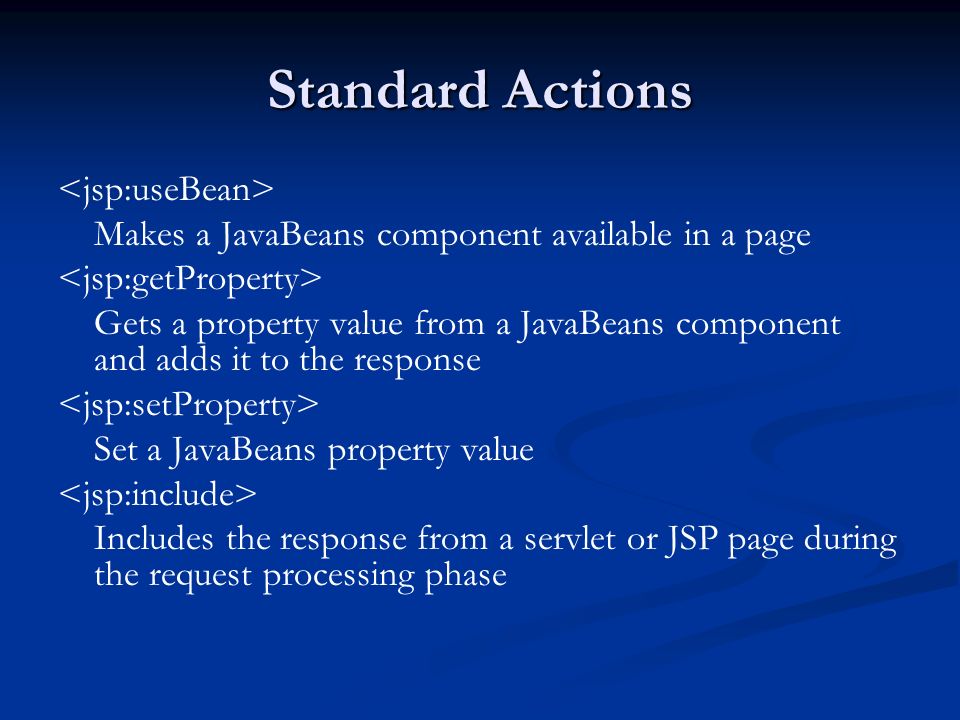 Standard Actions

<jsp:useBean>

Makes a JavaBeans component available in a page

<jsp:getProperty>

Gets a property value from a JavaBeans component and adds it to the response

<jsp:setProperty>

Set a JavaBeans property value

<jsp:include>

Includes the response from a servlet or JSP page during the request processing phase